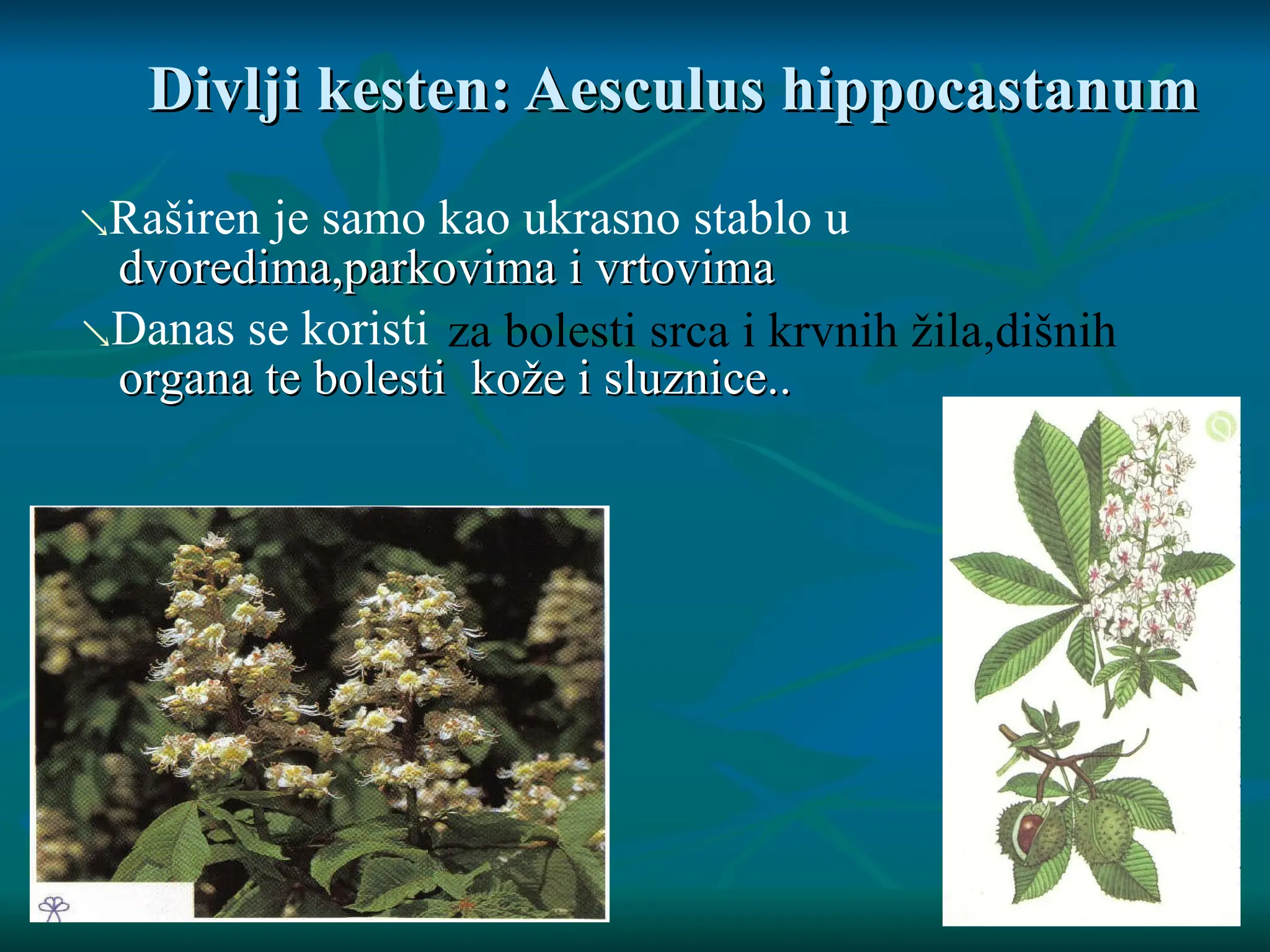 Divlji kesten: Aesculus hippocastanum

↘Raširen je samo kao ukrasno stablo u dvoredima,parkovima i vrtovima

↘Danas se koristi za bolesti srca i krvnih žila,dišnih organa te bolesti kože i sluznice..